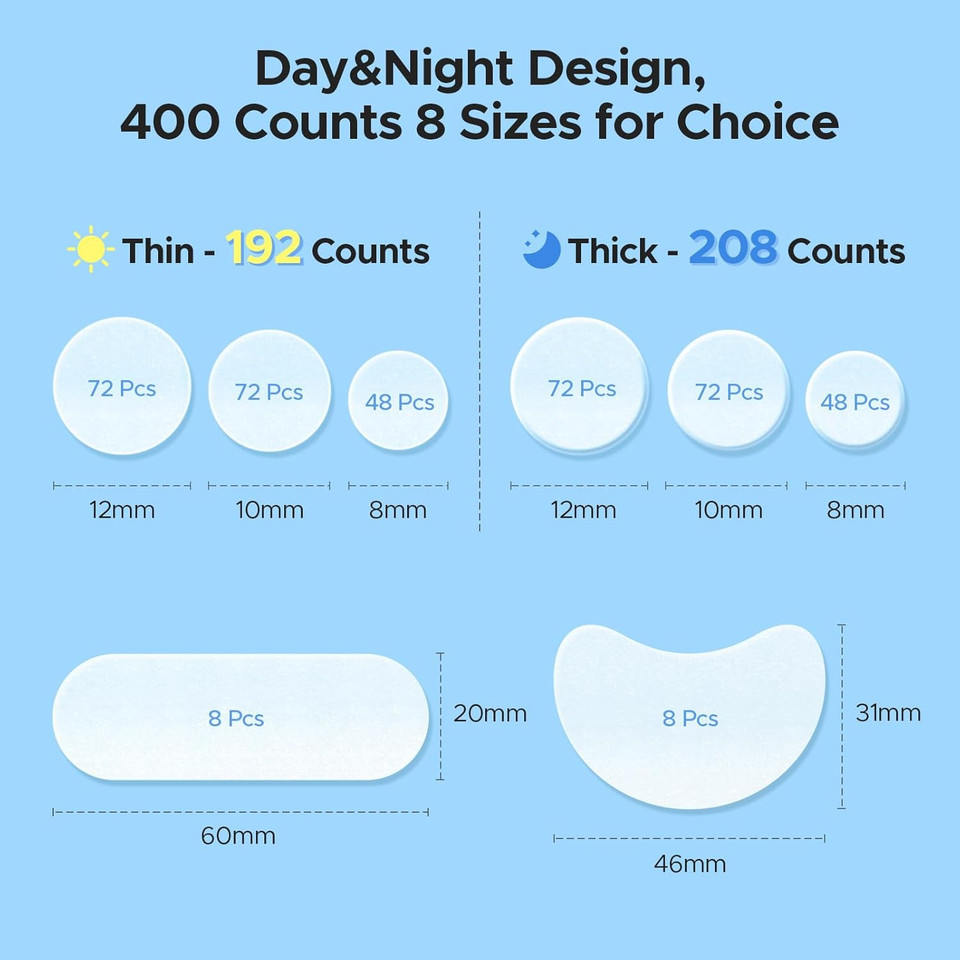 Day&Night Design,
400 Counts 8 Sizes for Choice

Thin - 192 Counts

72 Pcs
72 Pcs
48 Pcs
12mm
10mm
8mm

Thick - 208 Counts

72 Pcs
72 Pcs
48 Pcs
12mm
10mm
8mm

8 Pcs
20mm
60mm

8 Pcs
31mm
46mm